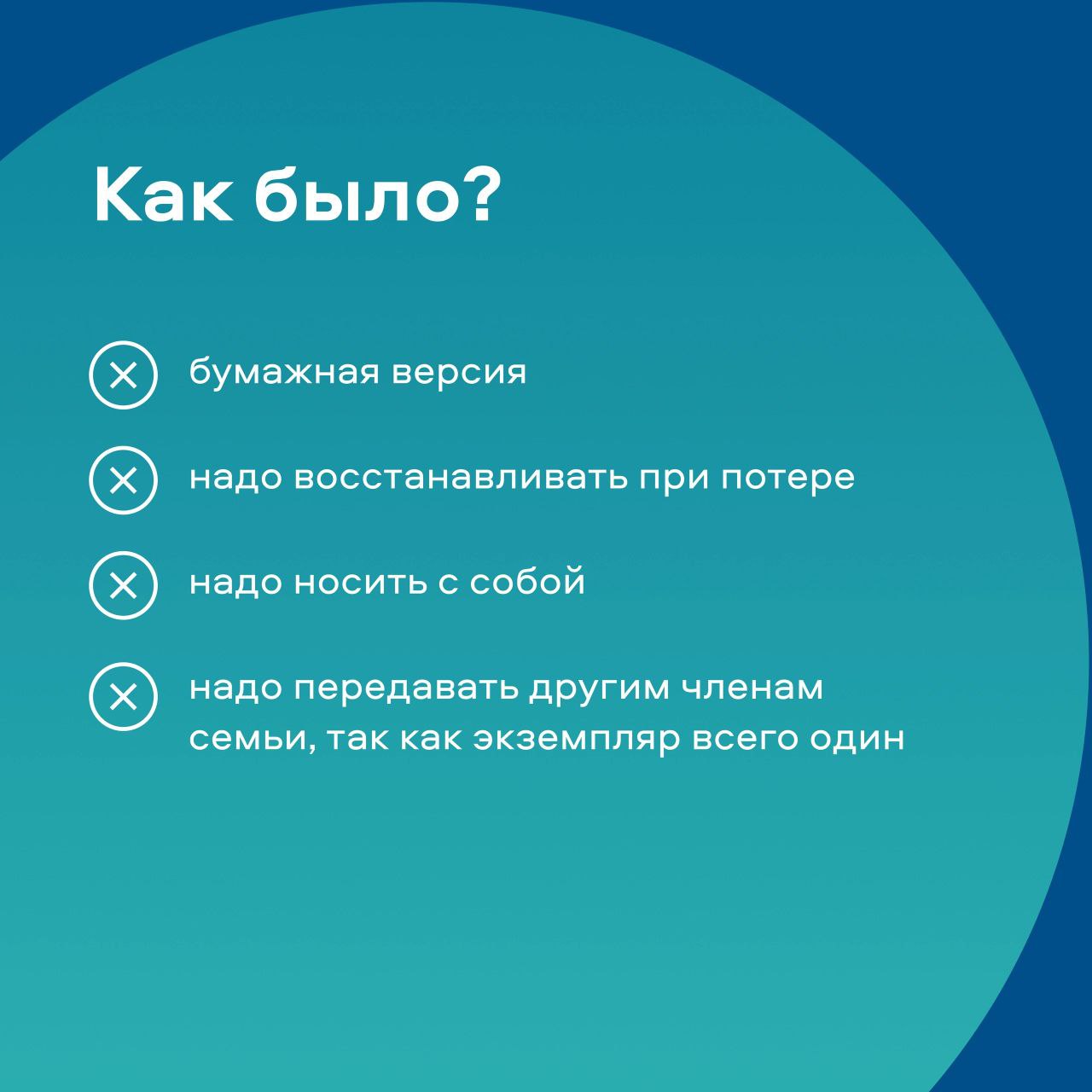 Как было?

бумажная версия

надо восстанавливать при потере

надо носить с собой

надо передавать другим членам семьи, так как экземпляр всего один